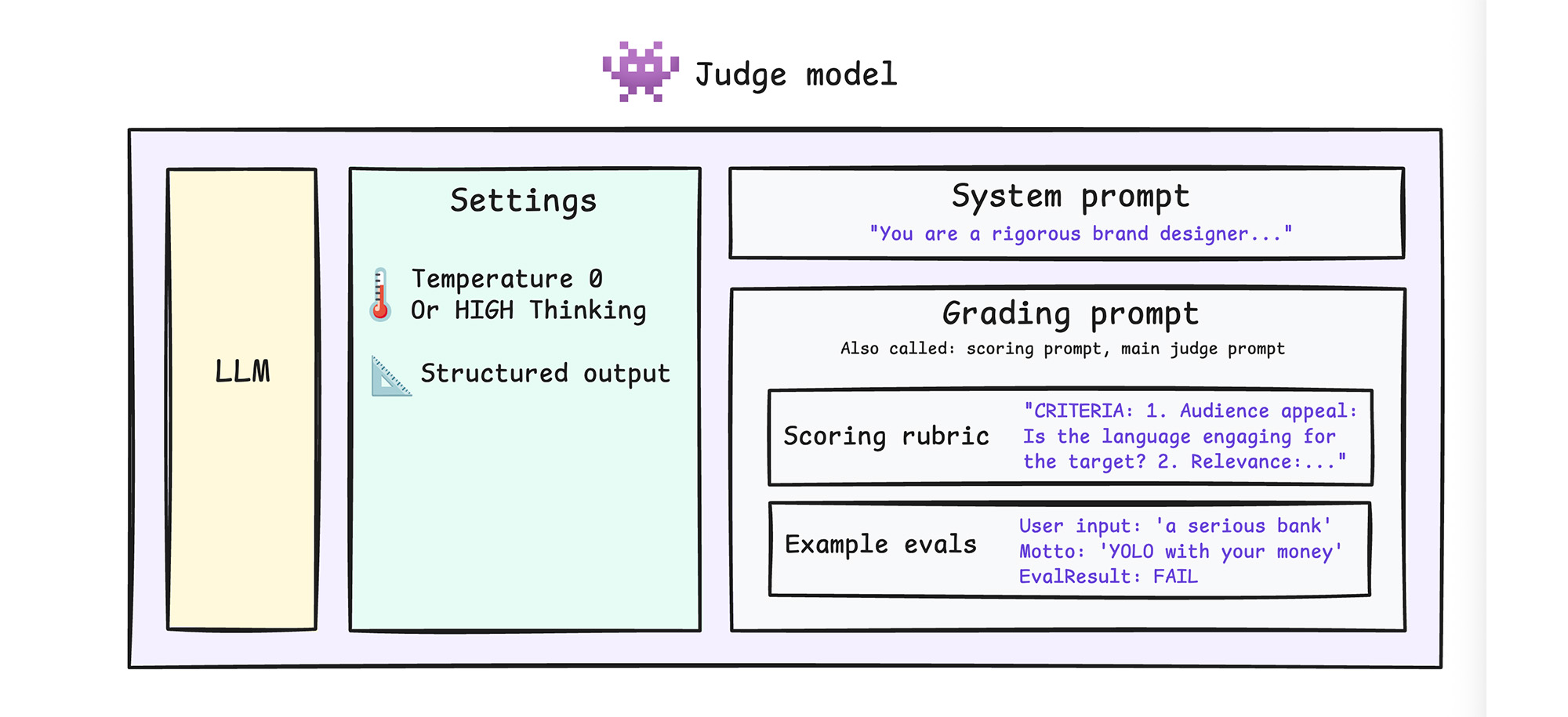 Judge model

LLM

Settings

Temperature 0
Or HIGH Thinking

Structured output

System prompt
"You are a rigorous brand designer..."

Grading prompt
Also called: scoring prompt, main judge prompt

Scoring rubric
"CRITERIA: 1. Audience appeal: Is the language engaging for the target? 2. Relevance:..."

Example evals
User input: 'a serious bank'
Motto: 'YOLO with your money'
EvalResult: FAIL